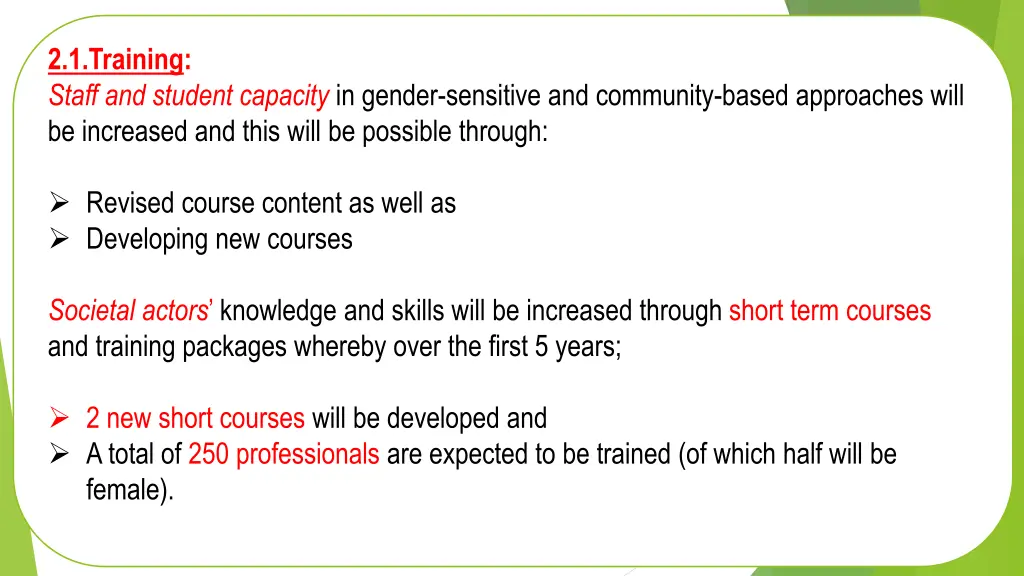 2.1.Training:
Staff and student capacity in gender-sensitive and community-based approaches will be increased and this will be possible through:

➢ Revised course content as well as
➢ Developing new courses

Societal actors' knowledge and skills will be increased through short term courses and training packages whereby over the first 5 years;

➢ 2 new short courses will be developed and
➢ A total of 250 professionals are expected to be trained (of which half will be female).